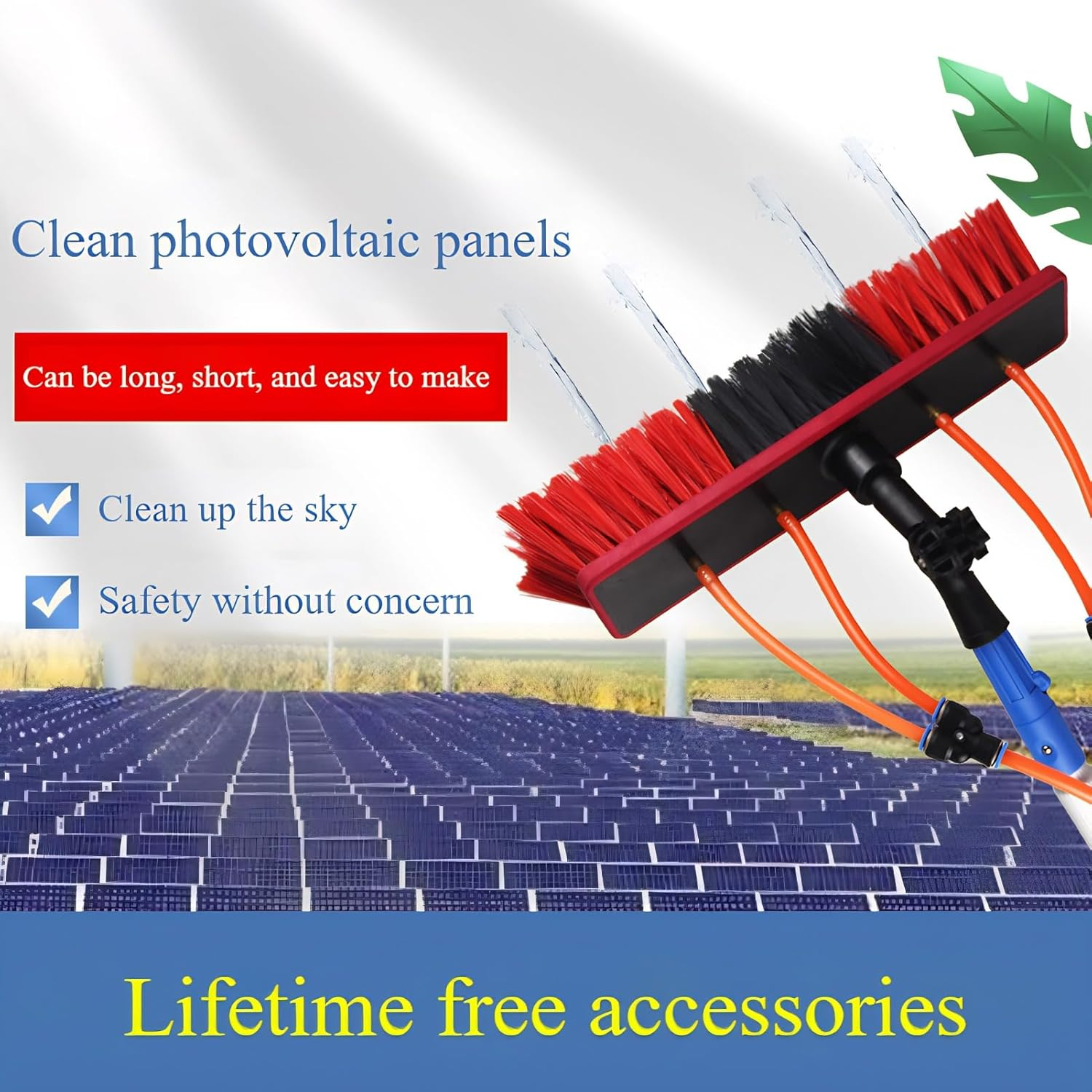 Clean photovoltaic panels

Can be long, short, and easy to make

Clean up the sky

Safety without concern

Lifetime free accessories